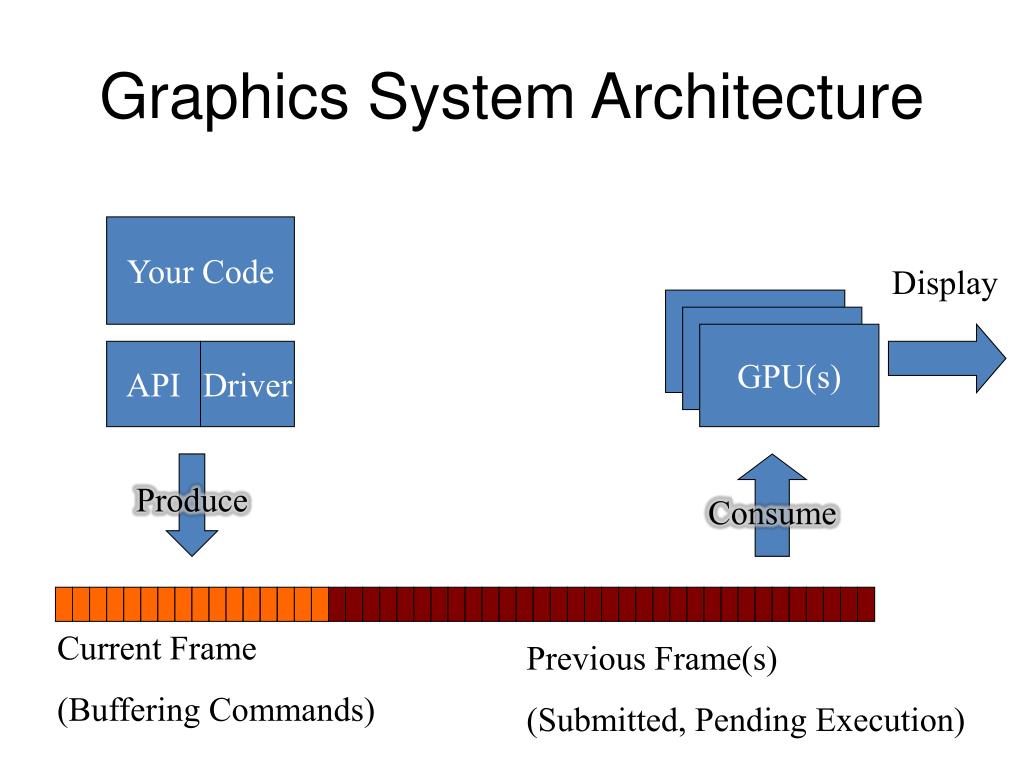 Graphics System Architecture

Your Code

API Driver

Produce

Display

GPU(s)

Consume

Current Frame

(Buffering Commands)

Previous Frame(s)

(Submitted, Pending Execution)